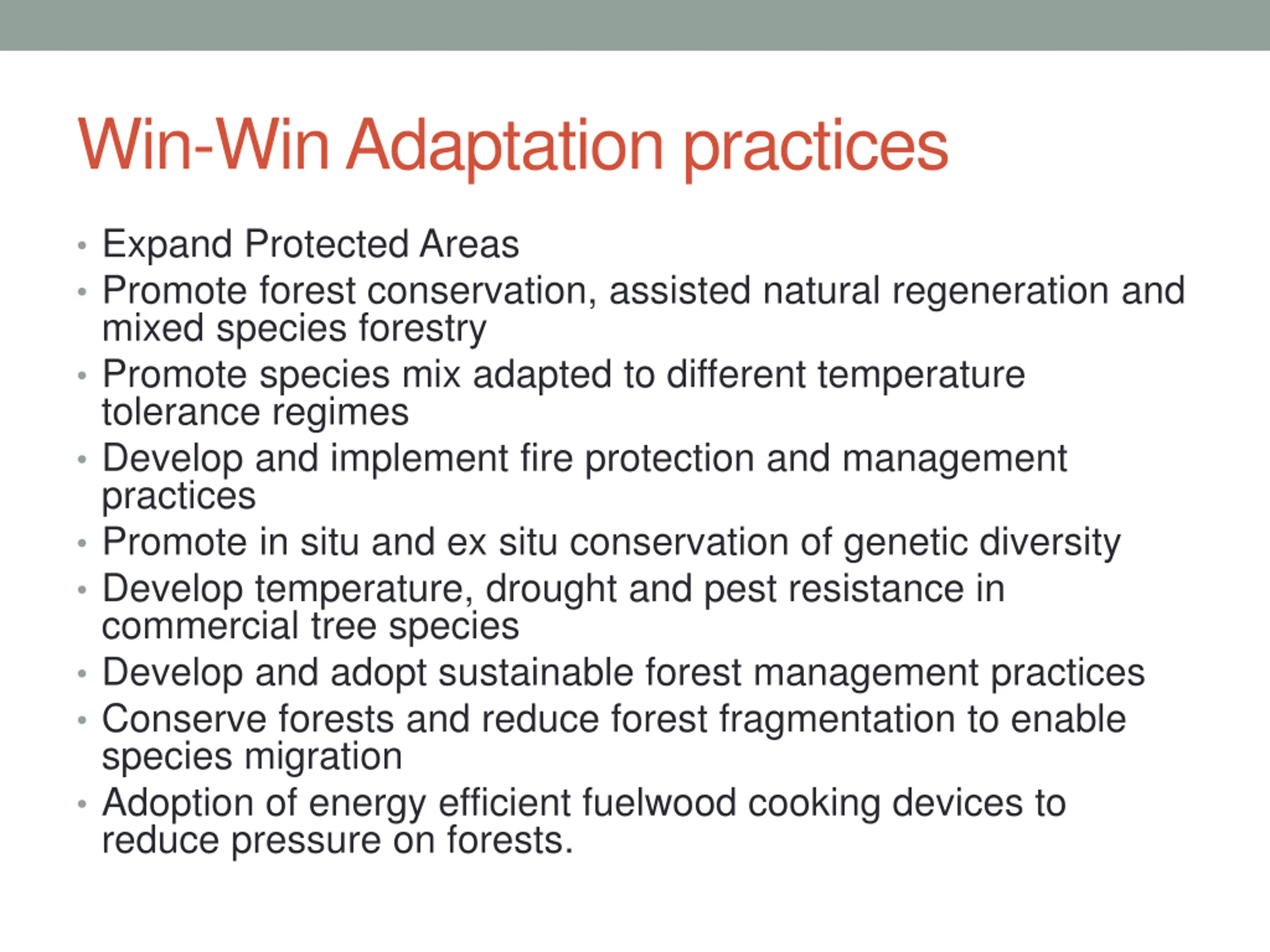 Win-Win Adaptation practices

• Expand Protected Areas
• Promote forest conservation, assisted natural regeneration and mixed species forestry
• Promote species mix adapted to different temperature tolerance regimes
• Develop and implement fire protection and management practices
• Promote in situ and ex situ conservation of genetic diversity
• Develop temperature, drought and pest resistance in commercial tree species
• Develop and adopt sustainable forest management practices
• Conserve forests and reduce forest fragmentation to enable species migration
• Adoption of energy efficient fuelwood cooking devices to reduce pressure on forests.